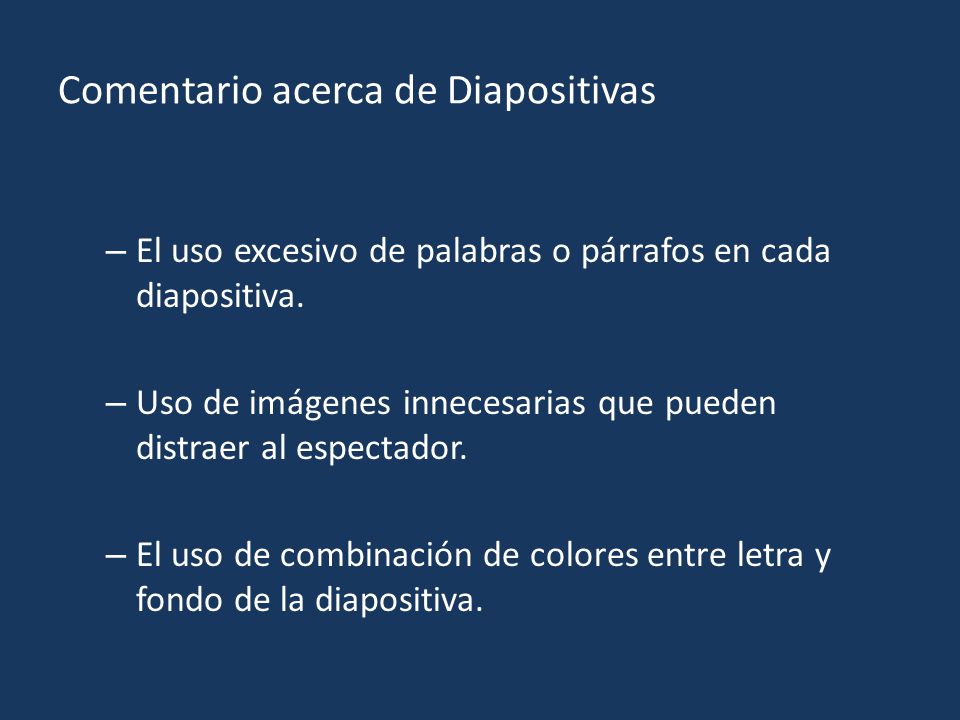 Comentario acerca de Diapositivas

– El uso excesivo de palabras o párrafos en cada diapositiva.

– Uso de imágenes innecesarias que pueden distraer al espectador.

– El uso de combinación de colores entre letra y fondo de la diapositiva.